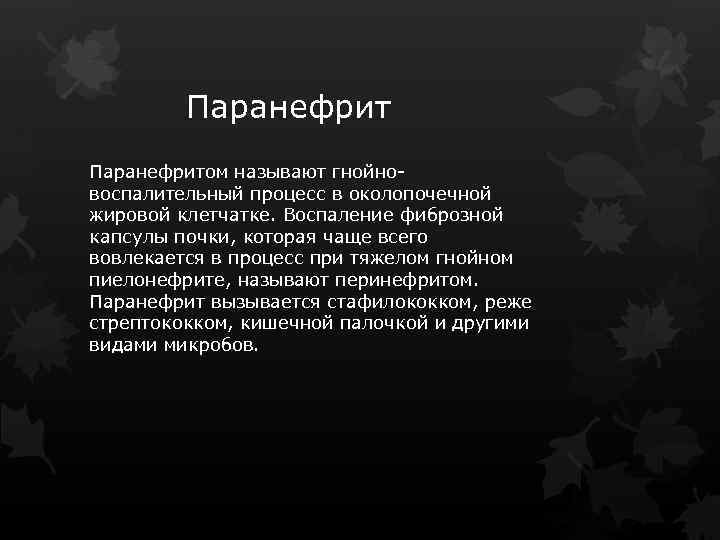 Паранефрит

Паранефритом называют гнойно-воспалительный процесс в околопочечной жировой клетчатке. Воспаление фиброзной капсулы почки, которая чаще всего вовлекается в процесс при тяжелом гнойном пиелонефрите, называют перинефритом. Паранефрит вызывается стафилококком, реже стрептококком, кишечной палочкой и другими видами микробов.